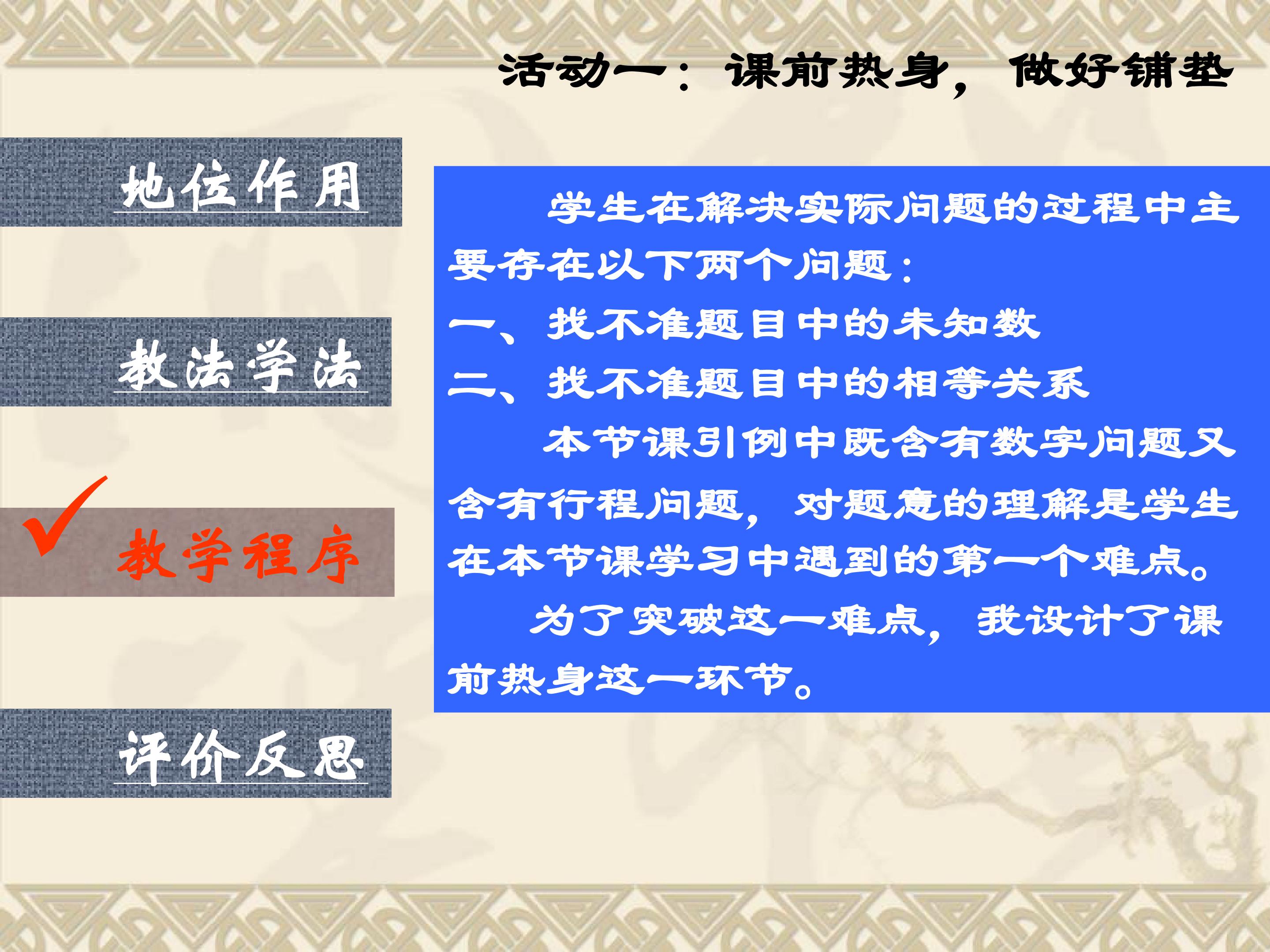 活动一：课前热身，做好铺垫

地位作用

教法学法

✓ 教学程序

评价反思

学生在解决实际问题的过程中主要存在以下两个问题：

一、找不准题目中的未知数

二、找不准题目中的相等关系

本节课引例中既含有数字问题又含有行程问题，对题意的理解是学生在本节课学习中遇到的第一个难点。

为了突破这一难点，我设计了课前热身这一环节。